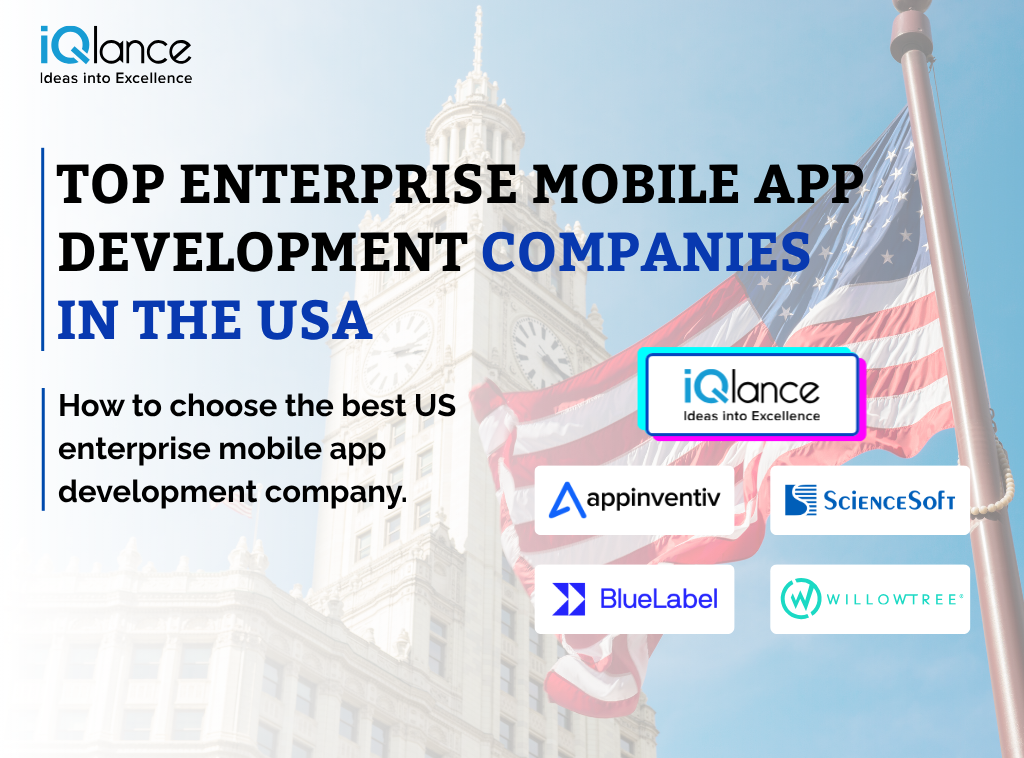 iQlance
Ideas into Excellence

TOP ENTERPRISE MOBILE APP DEVELOPMENT COMPANIES IN THE USA

How to choose the best US enterprise mobile app development company.

iQlance
Ideas into Excellence

appinventiv

ScienceSoft

BlueLabel

WILLOWTREE®